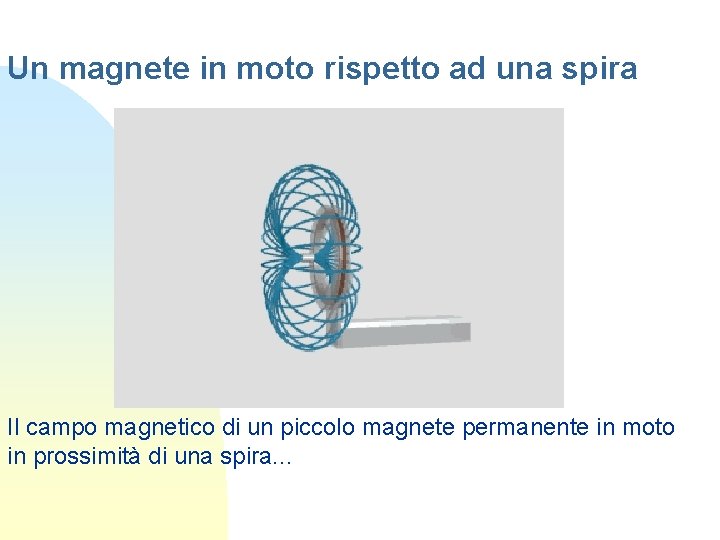 Un magnete in moto rispetto ad una spira

Il campo magnetico di un piccolo magnete permanente in moto in prossimità di una spira...